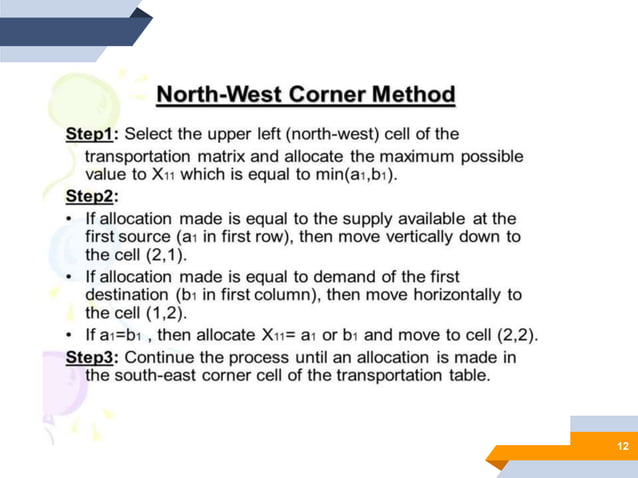 North-West Corner Method

Step1: Select the upper left (north-west) cell of the transportation matrix and allocate the maximum possible value to $X_{11}$ which is equal to min($a_1$,$b_1$).

Step2:

• If allocation made is equal to the supply available at the first source ($a_1$ in first row), then move vertically down to the cell (2,1).

• If allocation made is equal to demand of the first destination ($b_1$ in first column), then move horizontally to the cell (1,2).

• If $a_1$=$b_1$ , then allocate $X_{11}$= $a_1$ or $b_1$ and move to cell (2,2).

Step3: Continue the process until an allocation is made in the south-east corner cell of the transportation table.

12